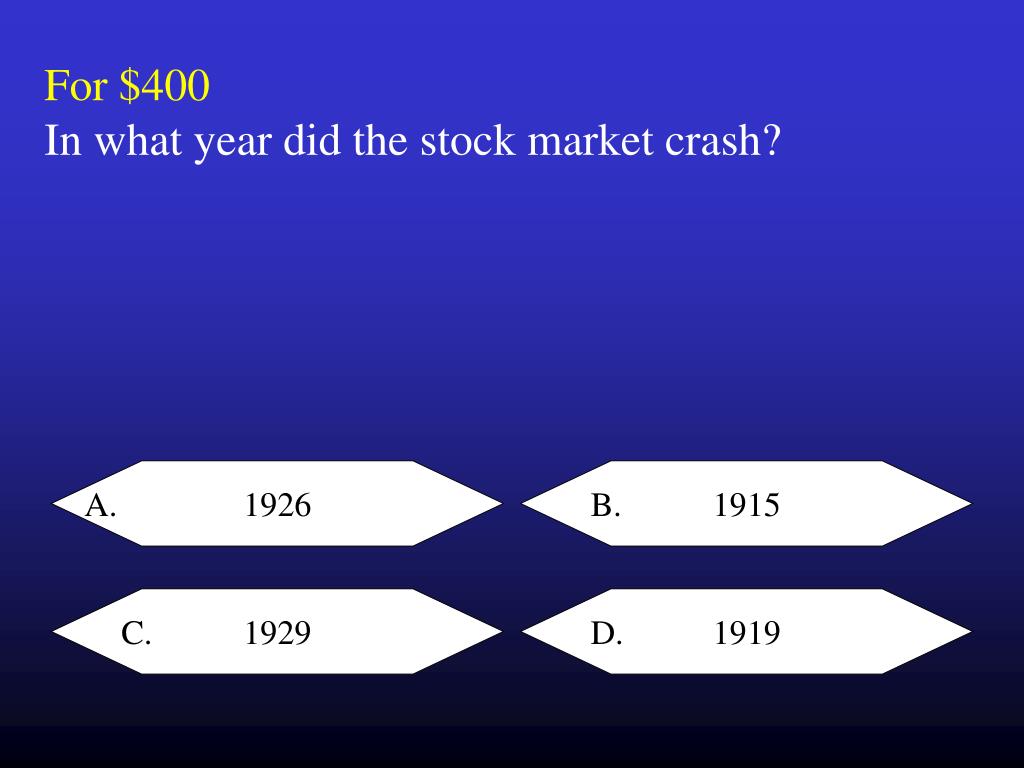 For \$400
In what year did the stock market crash?

A. 1926

B. 1915

C. 1929

D. 1919